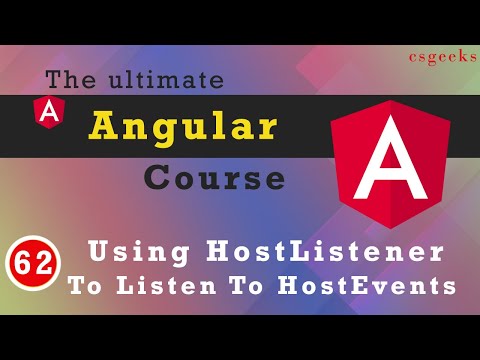 csgeeks

The ultimate

A

Angular

Course

A

62

Using HostListener
To Listen To HostEvents